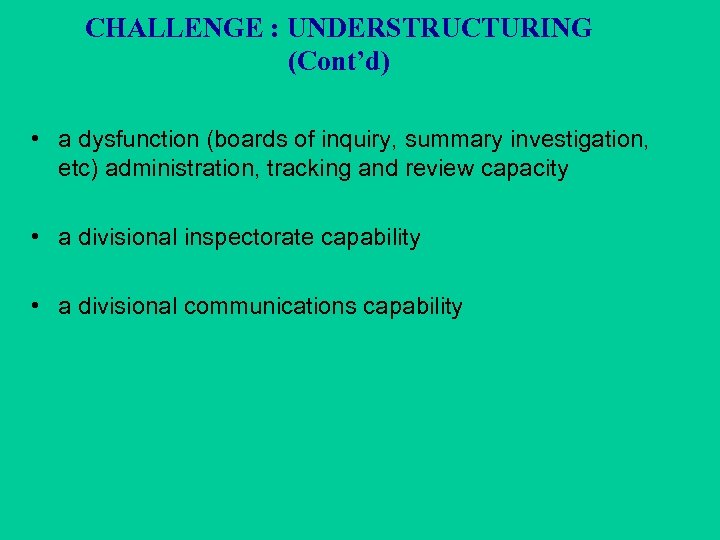 CHALLENGE : UNDERSTRUCTURING (Cont’d)

• a dysfunction (boards of inquiry, summary investigation, etc) administration, tracking and review capacity

• a divisional inspectorate capability

• a divisional communications capability